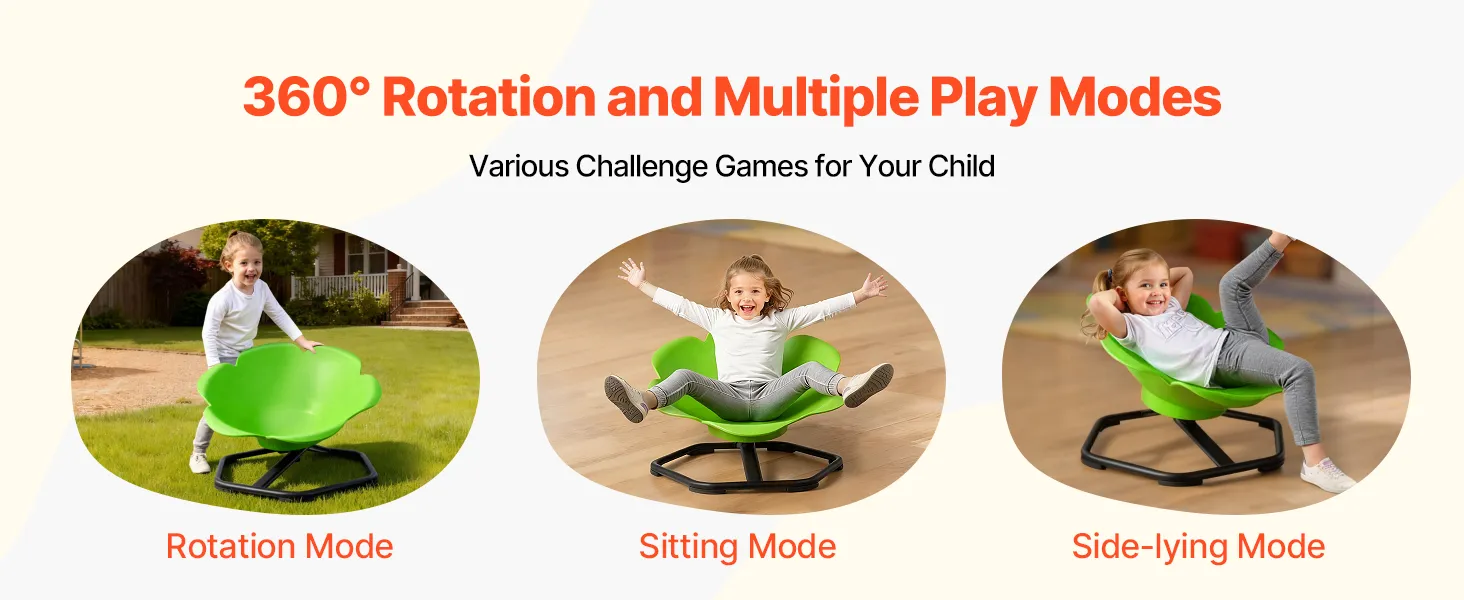 360° Rotation and Multiple Play Modes

Various Challenge Games for Your Child

Rotation Mode

Sitting Mode

Side-lying Mode